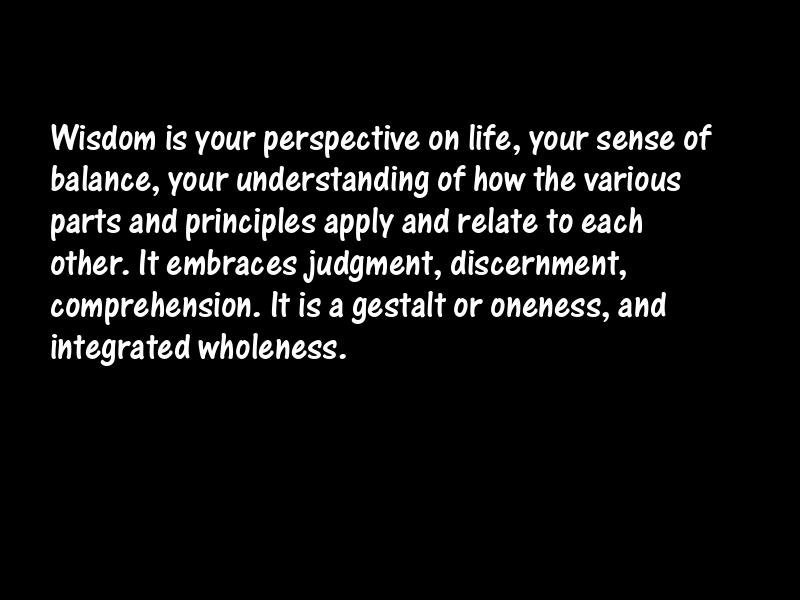 Wisdom is your perspective on life, your sense of balance, your understanding of how the various parts and principles apply and relate to each other. It embraces judgment, discernment, comprehension. It is a gestalt or oneness, and integrated wholeness.